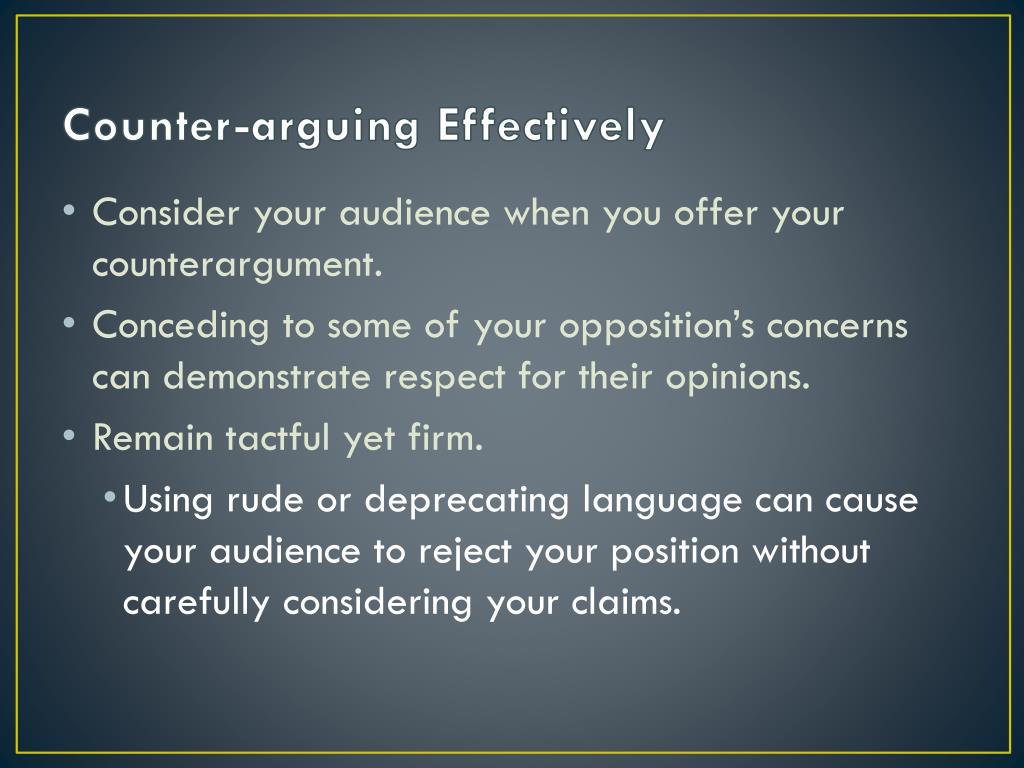 Counter-arguing Effectively

• Consider your audience when you offer your counterargument.
• Conceding to some of your opposition's concerns can demonstrate respect for their opinions.
• Remain tactful yet firm.
  • Using rude or deprecating language can cause your audience to reject your position without carefully considering your claims.